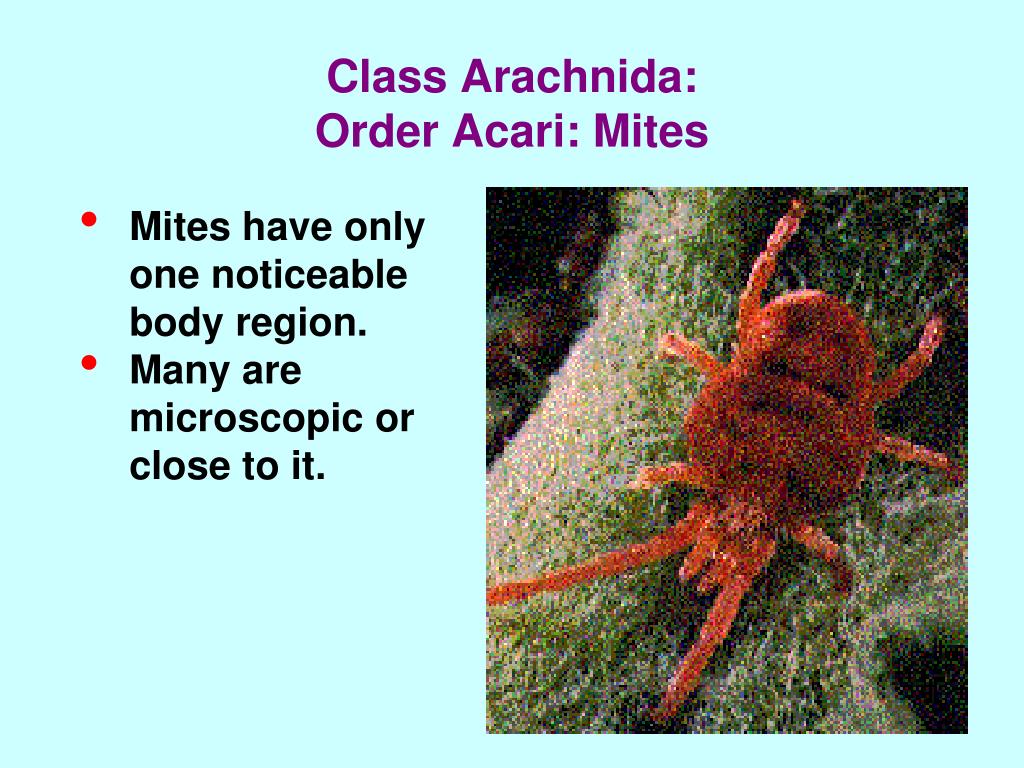 Class Arachnida:
Order Acari: Mites

• Mites have only one noticeable body region.
• Many are microscopic or close to it.